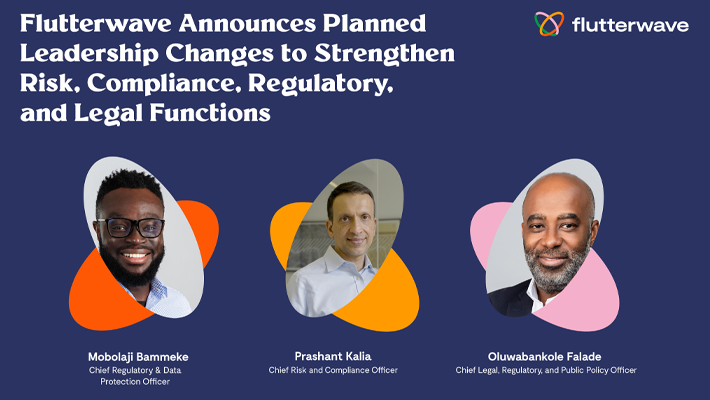 Flutterwave Announces Planned Leadership Changes to Strengthen Risk, Compliance, Regulatory, and Legal Functions

flutterwave

Mobolaji Bammeke
Chief Regulatory & Data Protection Officer

Prashant Kalia
Chief Risk and Compliance Officer

Oluwabankole Falade
Chief Legal, Regulatory, and Public Policy Officer